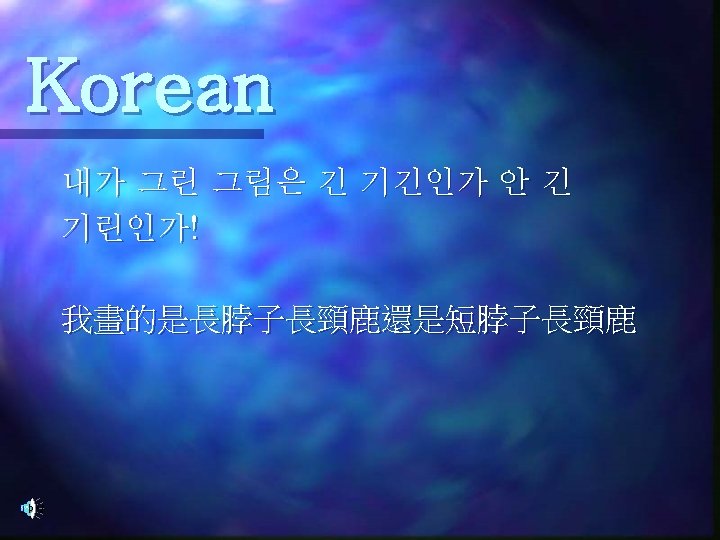 Korean

내가 그린 그림은 긴 기긴인가 안 긴 기린인가!

我畫的是長脖子長頸鹿還是短脖子長頸鹿